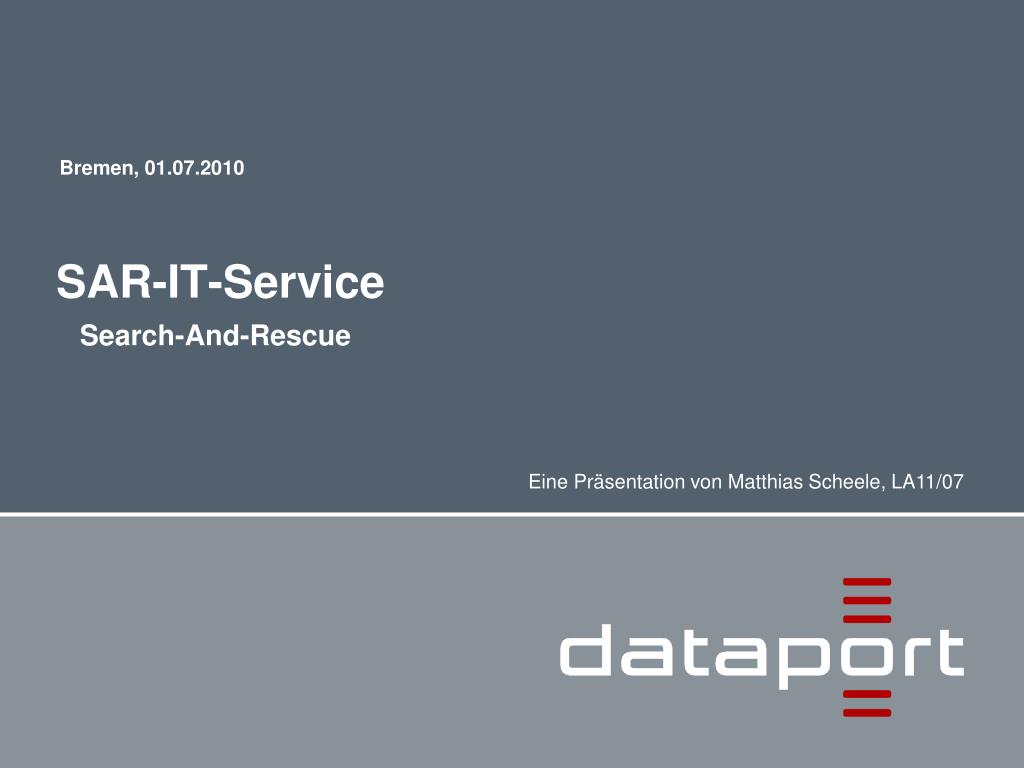 Bremen, 01.07.2010

SAR-IT-Service

Search-And-Rescue

Eine Präsentation von Matthias Scheele, LA11/07

dataport